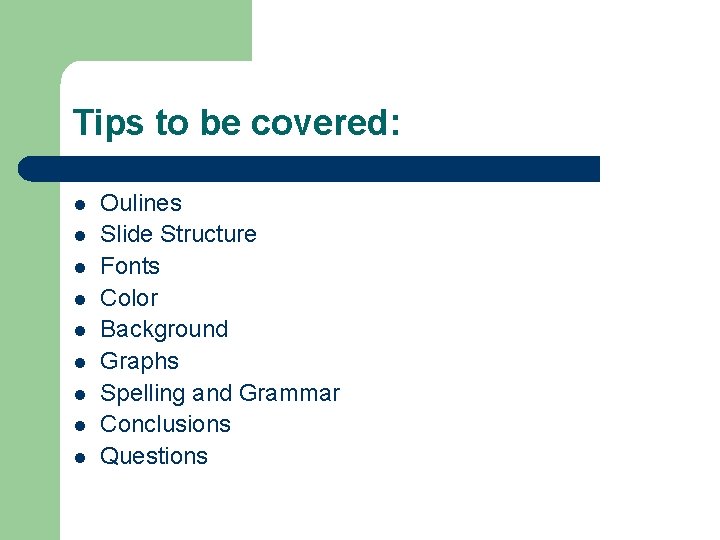 Tips to be covered:

- Oulines
- Slide Structure
- Fonts
- Color
- Background
- Graphs
- Spelling and Grammar
- Conclusions
- Questions